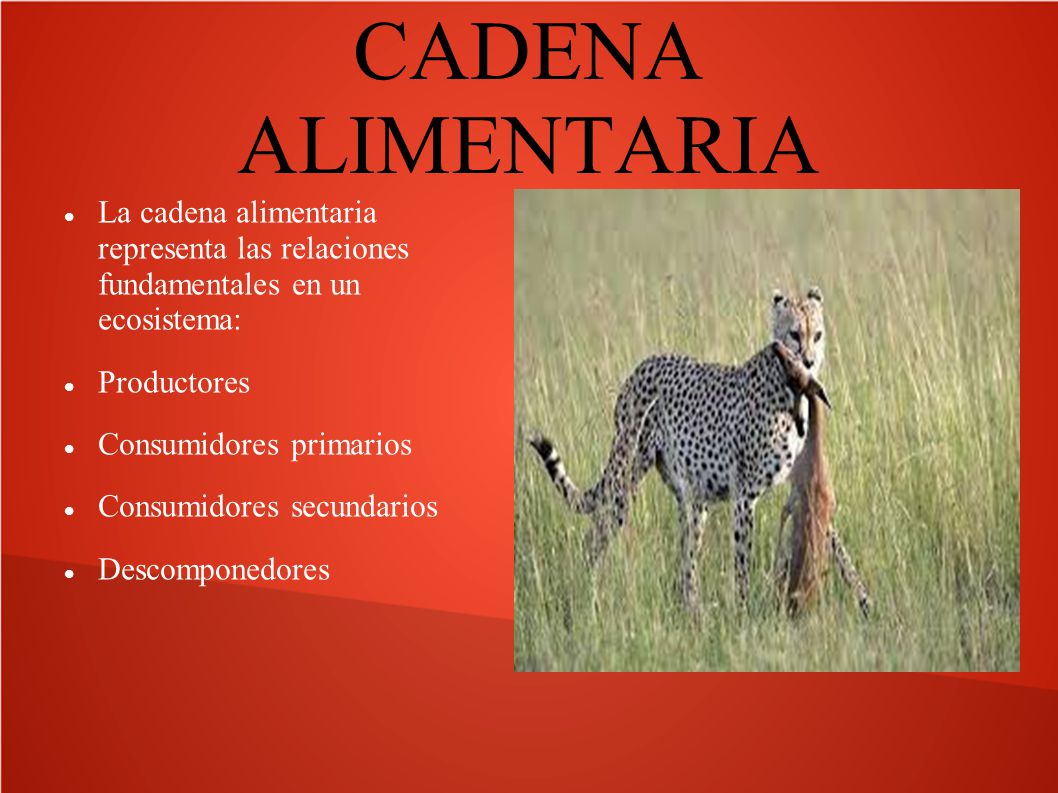 CADENA ALIMENTARIA

- La cadena alimentaria representa las relaciones fundamentales en un ecosistema:
- Productores
- Consumidores primarios
- Consumidores secundarios
- Descomponedores